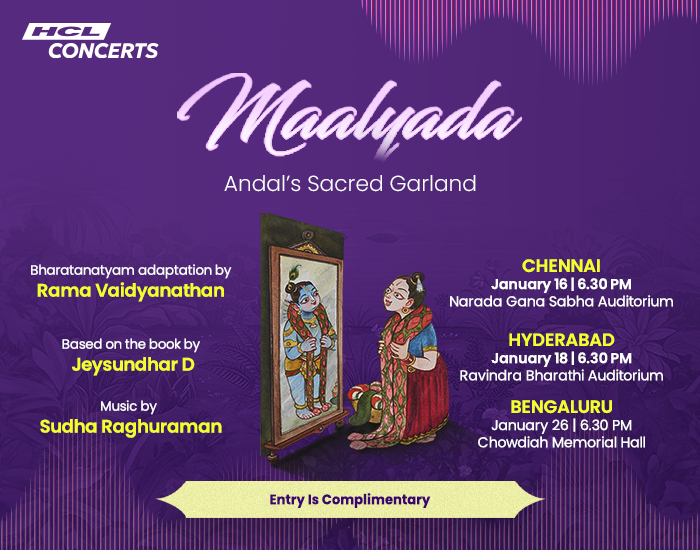 HCL CONCERTS

Maalyada

Andal's Sacred Garland

Bharatanatyam adaptation by
Rama Vaidyanathan

Based on the book by
Jeysundhar D

Music by
Sudha Raghuraman

CHENNAI
January 16 | 6.30 PM
Narada Gana Sabha Auditorium

HYDERABAD
January 18 | 6.30 PM
Ravindra Bharathi Auditorium

BENGALURU
January 26 | 6.30 PM
Chowdiah Memorial Hall

Entry Is Complimentary